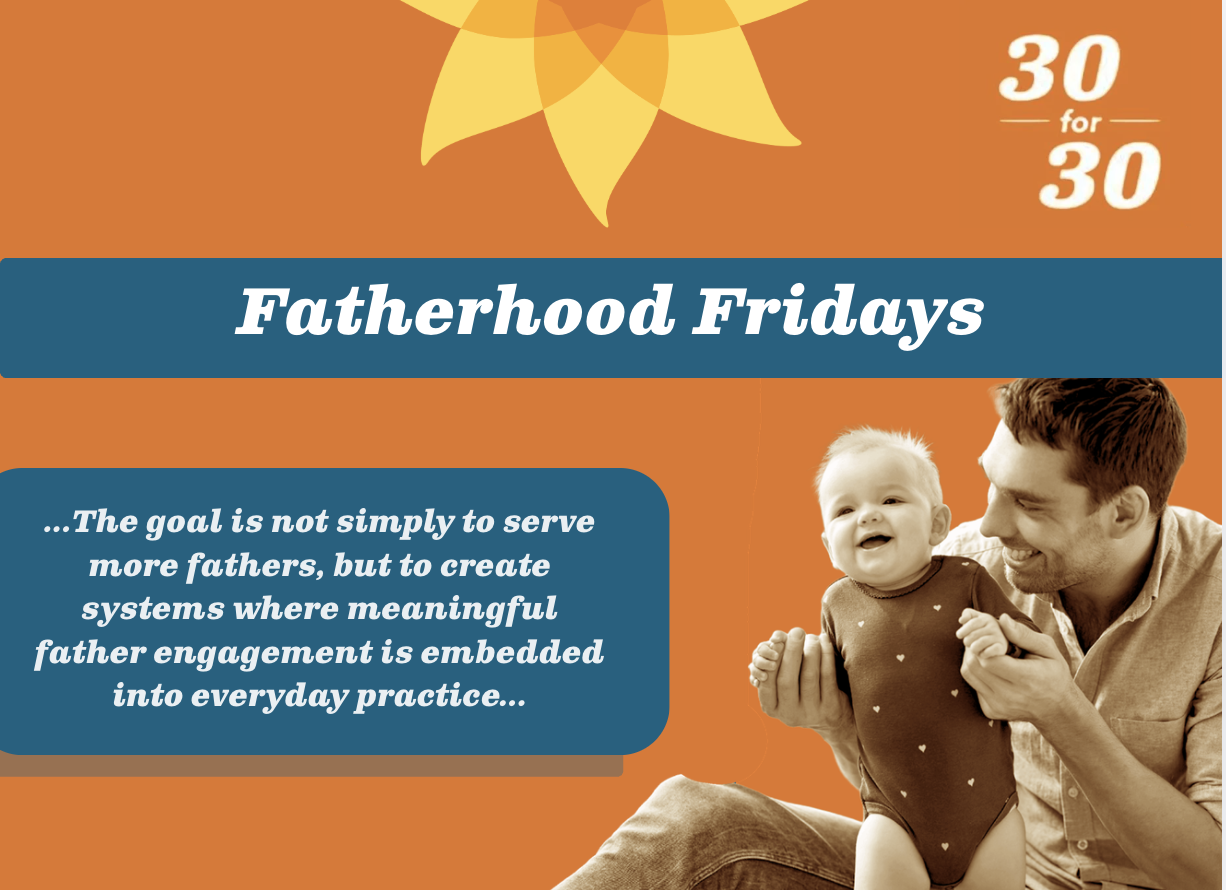 30
for
30

Fatherhood Fridays

...The goal is not simply to serve more fathers, but to create systems where meaningful father engagement is embedded into everyday practice...